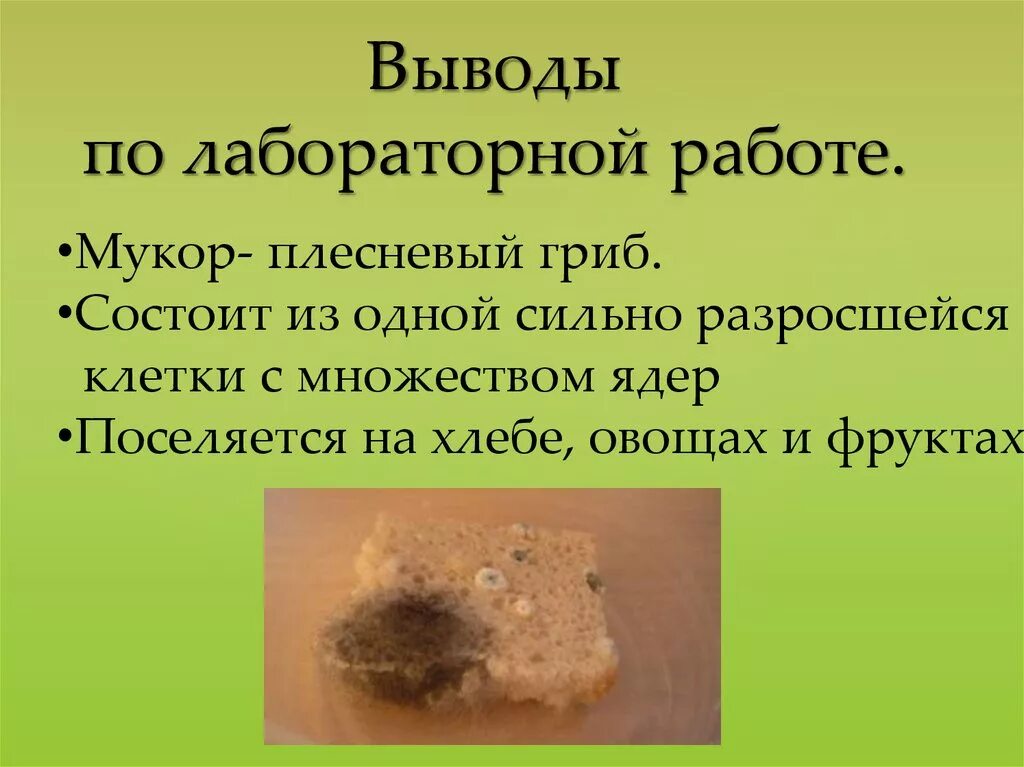 Выводы
по лабораторной работе.

•Мукор- плесневый гриб.
•Состоит из одной сильно разросшейся клетки с множеством ядер
•Поселяется на хлебе, овощах и фруктах